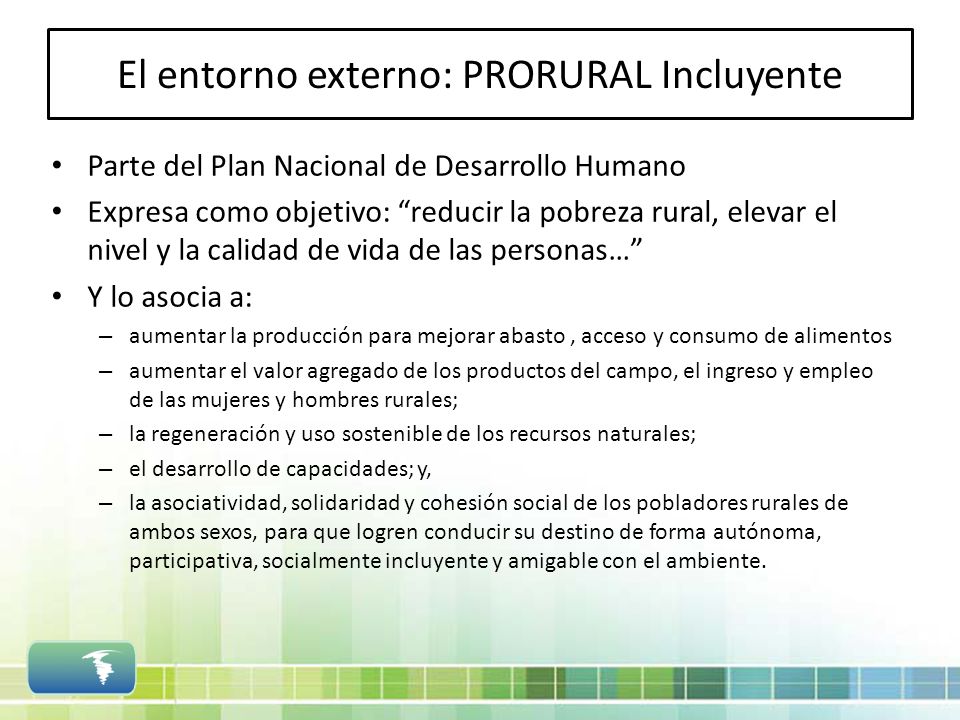 El entorno externo: PRORURAL Incluyente

• Parte del Plan Nacional de Desarrollo Humano
• Expresa como objetivo: “reducir la pobreza rural, elevar el nivel y la calidad de vida de las personas…”
• Y lo asocia a:
– aumentar la producción para mejorar abasto , acceso y consumo de alimentos
– aumentar el valor agregado de los productos del campo, el ingreso y empleo de las mujeres y hombres rurales;
– la regeneración y uso sostenible de los recursos naturales;
– el desarrollo de capacidades; y,
– la asociatividad, solidaridad y cohesión social de los pobladores rurales de ambos sexos, para que logren conducir su destino de forma autónoma, participativa, socialmente incluyente y amigable con el ambiente.